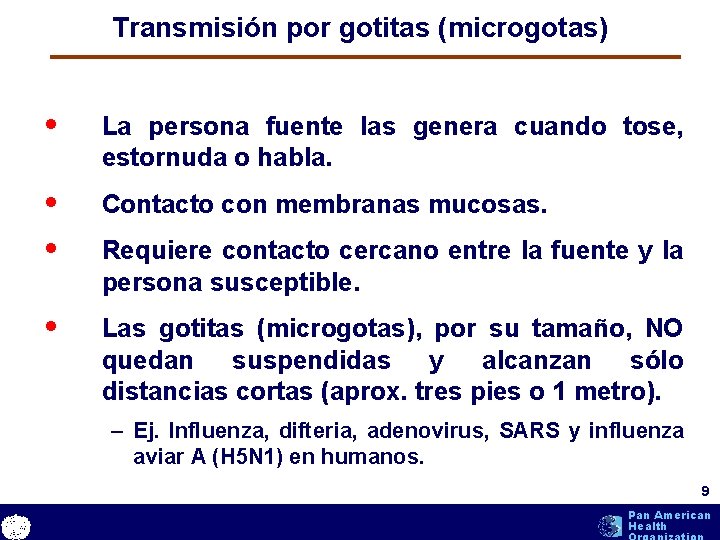 Transmisión por gotitas (microgotas)

• La persona fuente las genera cuando tose, estornuda o habla.

• Contacto con membranas mucosas.

• Requiere contacto cercano entre la fuente y la persona susceptible.

• Las gotitas (microgotas), por su tamaño, NO quedan suspendidas y alcanzan sólo distancias cortas (aprox. tres pies o 1 metro).

– Ej. Influenza, difteria, adenovirus, SARS y influenza aviar A (H5N1) en humanos.

9

Pan American Health Organization